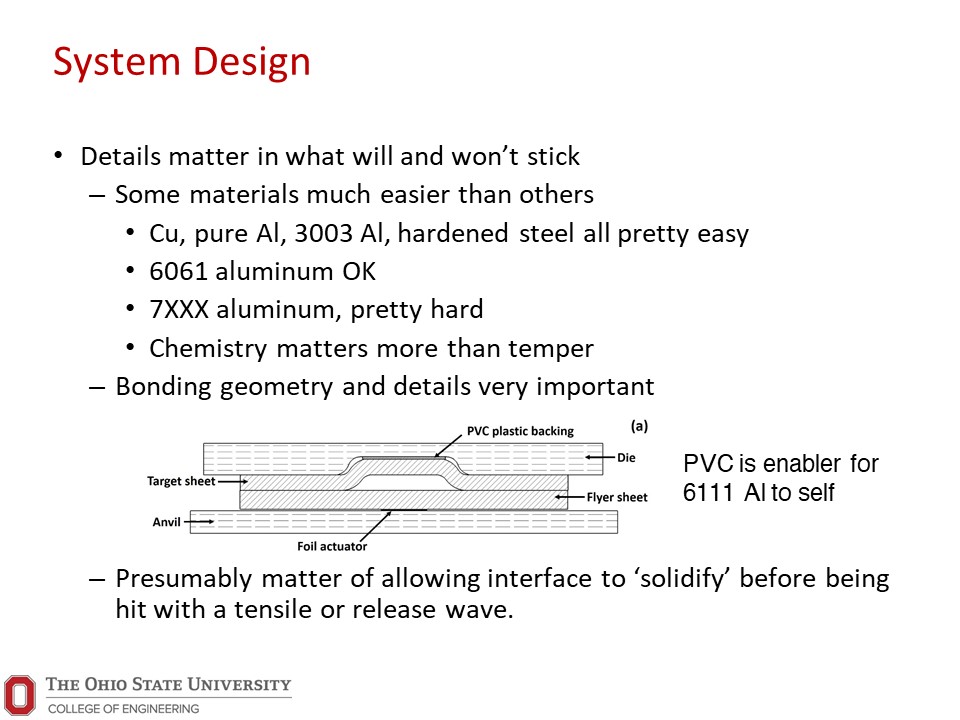 System Design

• Details matter in what will and won't stick
– Some materials much easier than others
• Cu, pure Al, 3003 Al, hardened steel all pretty easy
• 6061 aluminum OK
• 7XXX aluminum, pretty hard
• Chemistry matters more than temper
– Bonding geometry and details very important

PVC plastic backing
(a)
Die
Target sheet
Flyer sheet
Anvil
Foil actuator

PVC is enabler for 6111 Al to self

– Presumably matter of allowing interface to 'solidify' before being hit with a tensile or release wave.

THE OHIO STATE UNIVERSITY
COLLEGE OF ENGINEERING